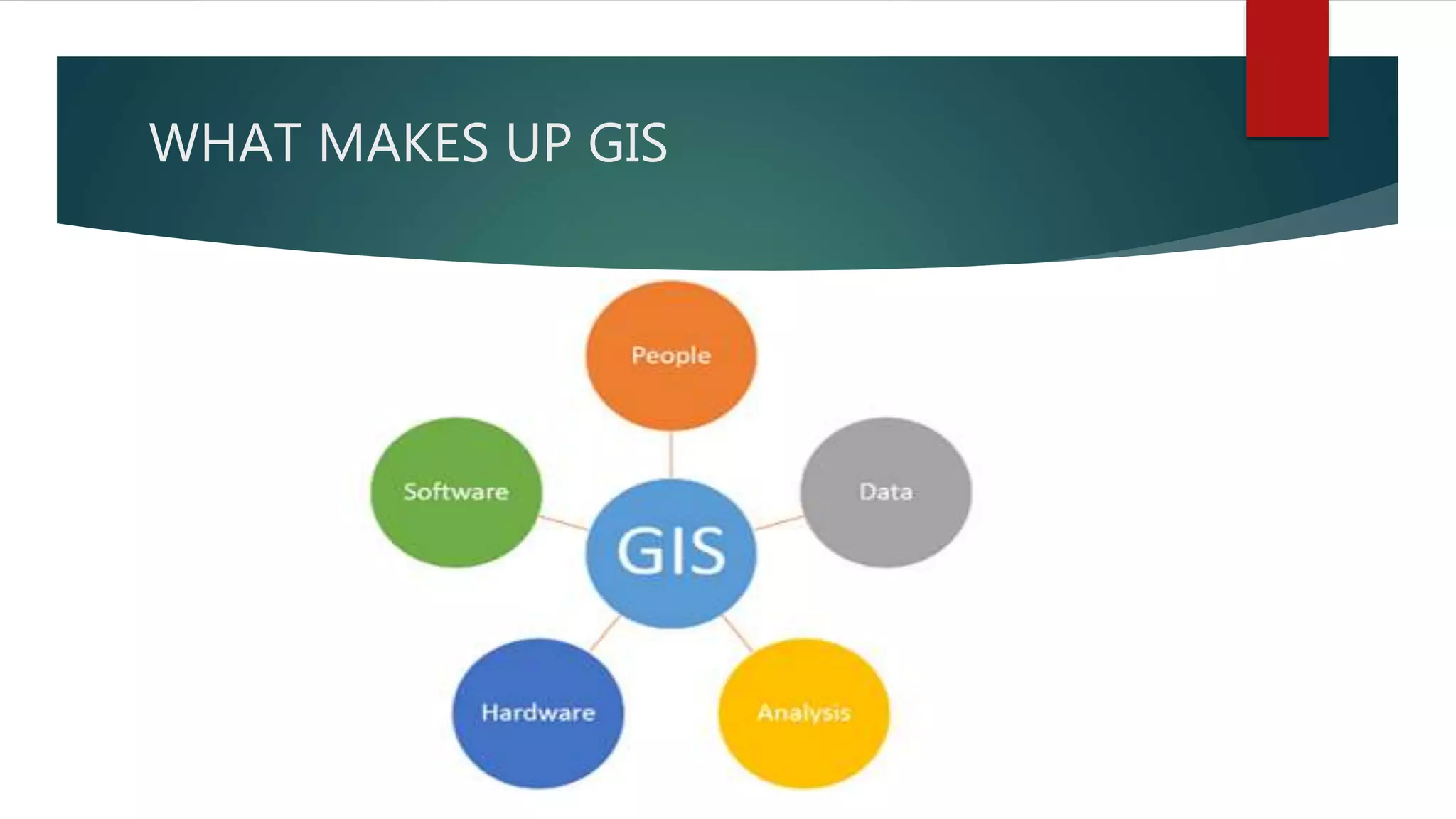 WHAT MAKES UP GIS

People

Software

Data

GIS

Hardware

Analysis